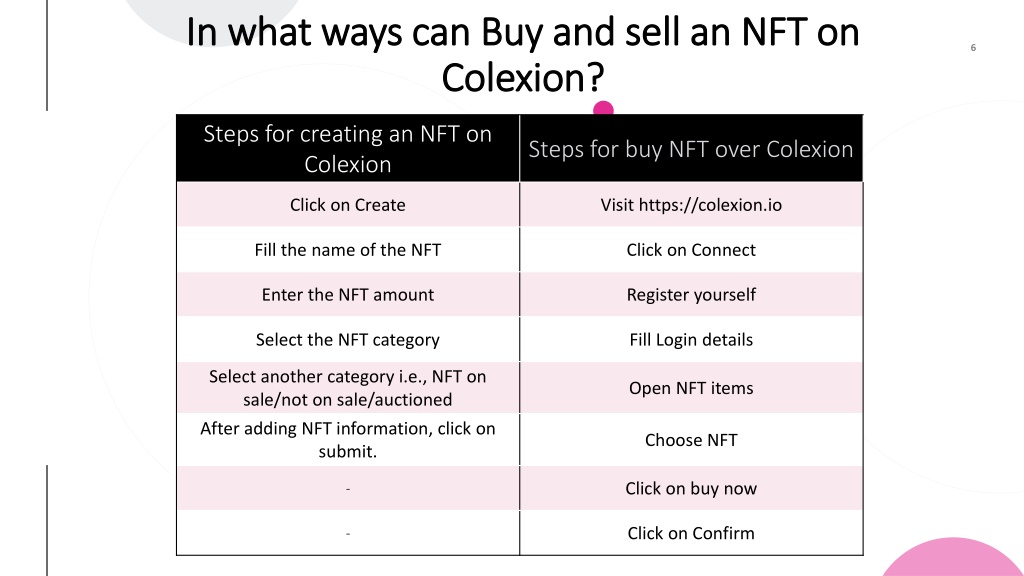 In what ways can Buy and sell an NFT on Colexion?

6

| Steps for creating an NFT on Colexion | Steps for buy NFT over Colexion |
|---|---|
| Click on Create | Visit https://colexion.io |
| Fill the name of the NFT | Click on Connect |
| Enter the NFT amount | Register yourself |
| Select the NFT category | Fill Login details |
| Select another category i.e., NFT on sale/not on sale/auctioned | Open NFT items |
| After adding NFT information, click on submit. | Choose NFT |
| - | Click on buy now |
| - | Click on Confirm |